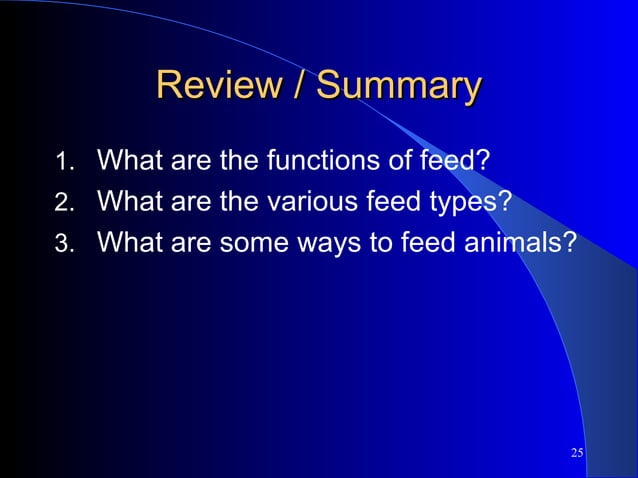 Review / Summary

1. What are the functions of feed?
2. What are the various feed types?
3. What are some ways to feed animals?

25